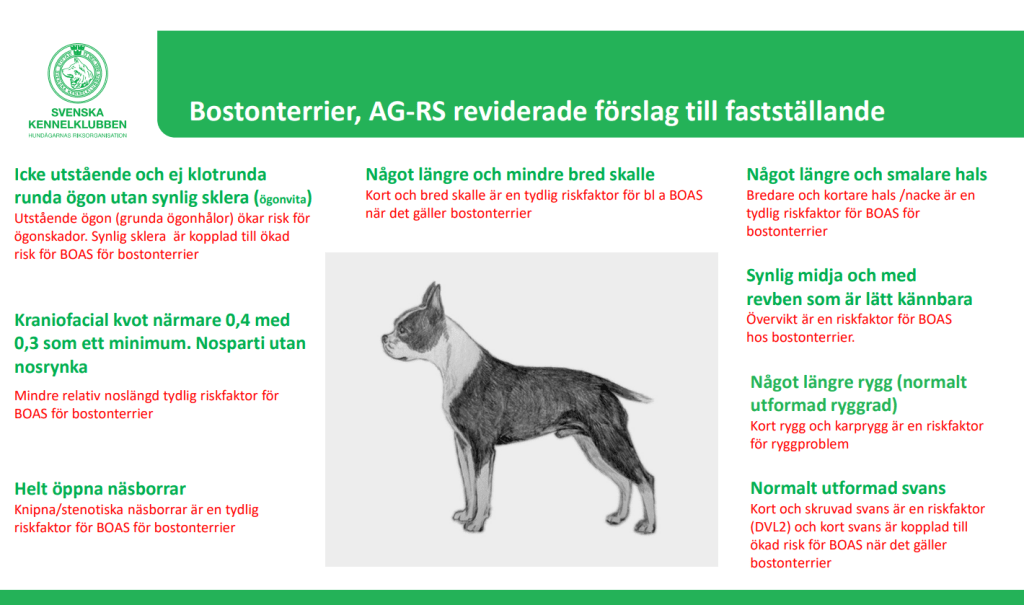 SVENSKA KENNELKLUBBEN
HUNDÄGARNAS RIKSORGANISATION

Bostonterrier, AG-RS reviderade förslag till fastställande

Icke utstående och ej klotrunda runda ögon utan synlig sklera (ögonvita)
Utstående ögon (grunda ögonhålor) ökar risk för ögonskador. Synlig sklera är kopplad till ökad risk för BOAS för bostonterrier

Kraniofacial kvot närmare 0,4 med 0,3 som ett minimum. Nosparti utan nosrynka
Mindre relativ noslängd tydlig riskfaktor för BOAS för bostonterrier

Helt öppna näsborrar
Knipna/stenotiska näsborrar är en tydlig riskfaktor för BOAS för bostonterrier

Något längre och mindre bred skalle
Kort och bred skalle är en tydlig riskfaktor för bl a BOAS när det gäller bostonterrier

Något längre och smalare hals
Bredare och kortare hals /nacke är en tydlig riskfaktor för BOAS för bostonterrier

Synlig midja och med revben som är lätt kännbara
Övervikt är en riskfaktor för BOAS hos bostonterrier.

Något längre rygg (normalt utformad ryggrad)
Kort rygg och karprygg är en riskfaktor för ryggproblem

Normalt utformad svans
Kort och skruvad svans är en riskfaktor (DVL2) och kort svans är kopplad till ökad risk för BOAS när det gäller bostonterrier